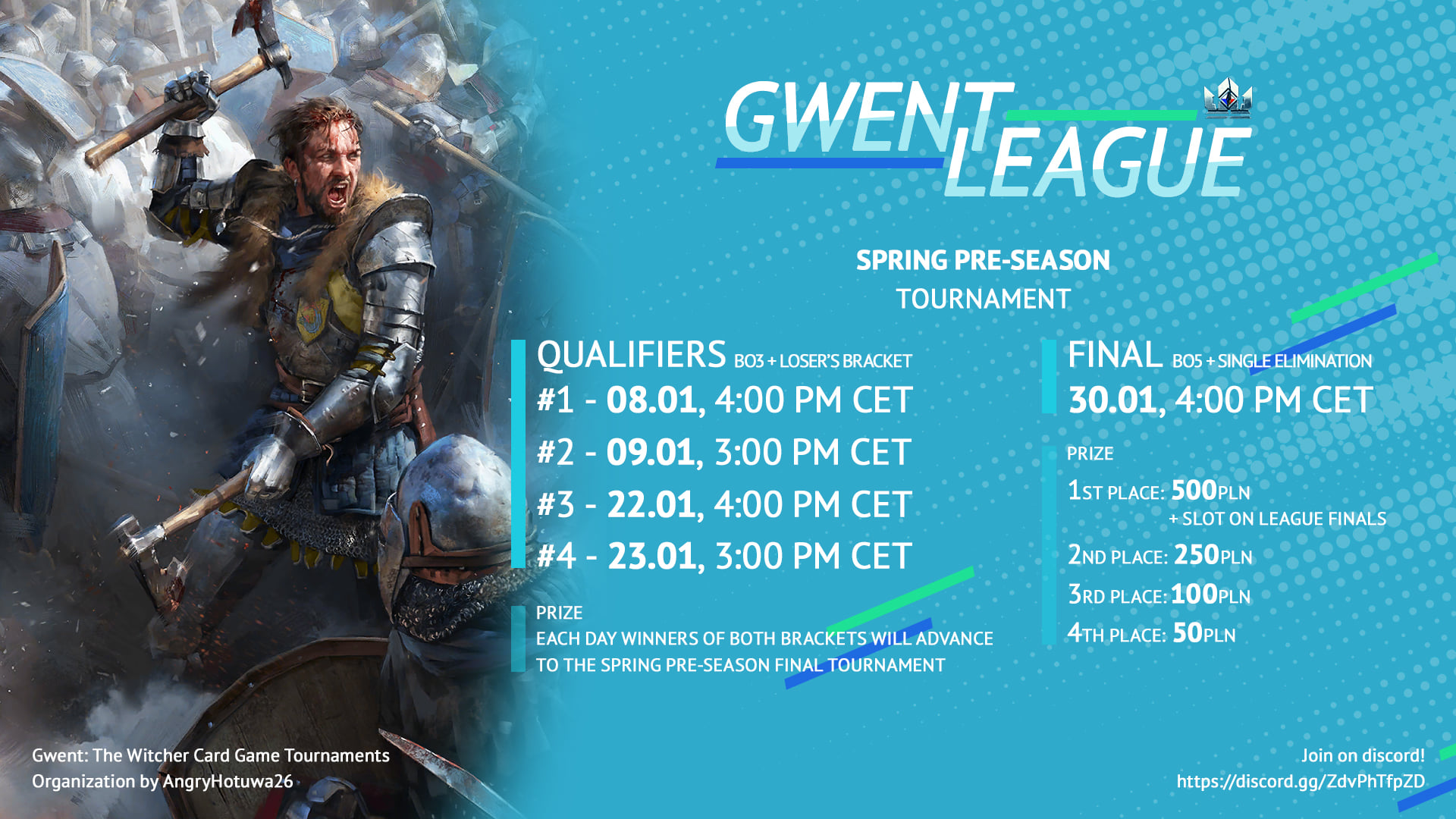 GWENT LEAGUE

SPRING PRE-SEASON
TOURNAMENT

QUALIFIERS BO3 + LOSER'S BRACKET
#1 - 08.01, 4:00 PM CET
#2 - 09.01, 3:00 PM CET
#3 - 22.01, 4:00 PM CET
#4 - 23.01, 3:00 PM CET

PRIZE
EACH DAY WINNERS OF BOTH BRACKETS WILL ADVANCE TO THE SPRING PRE-SEASON FINAL TOURNAMENT

FINAL BO5 + SINGLE ELIMINATION
30.01, 4:00 PM CET

PRIZE
1ST PLACE: 500PLN
+ SLOT ON LEAGUE FINALS
2ND PLACE: 250PLN
3RD PLACE: 100PLN
4TH PLACE: 50PLN

Gwent: The Witcher Card Game Tournaments
Organization by AngryHotuwa26

Join on discord!
https://discord.gg/ZdvPhTfpZD